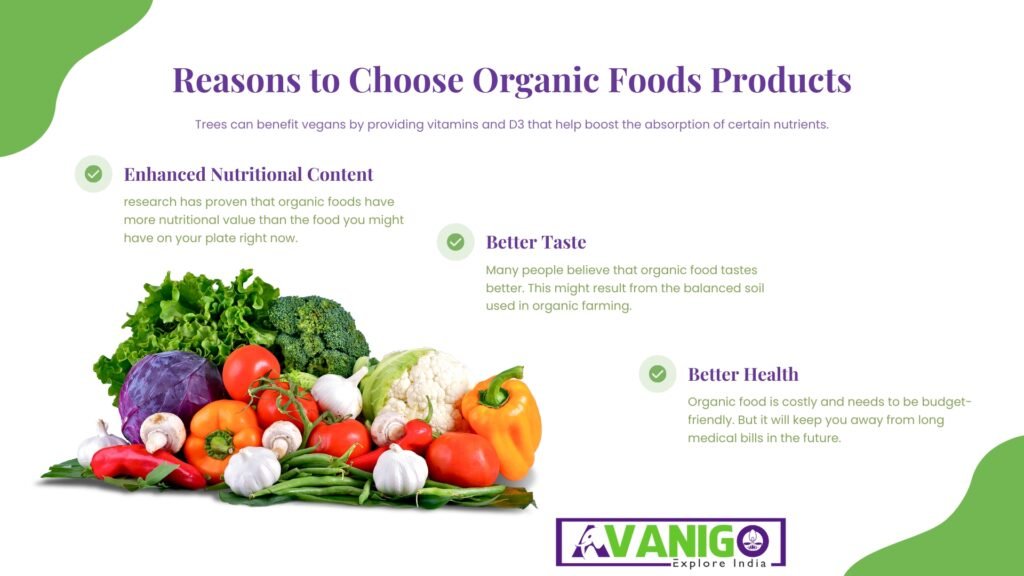 Reasons to Choose Organic Foods Products

Trees can benefit vegans by providing vitamins and D3 that help boost the absorption of certain nutrients.

Enhanced Nutritional Content

research has proven that organic foods have more nutritional value than the food you might have on your plate right now.

Better Taste

Many people believe that organic food tastes better. This might result from the balanced soil used in organic farming.

Better Health

Organic food is costly and needs to be budget-friendly. But it will keep you away from long medical bills in the future.

AVANIGO
Explore India